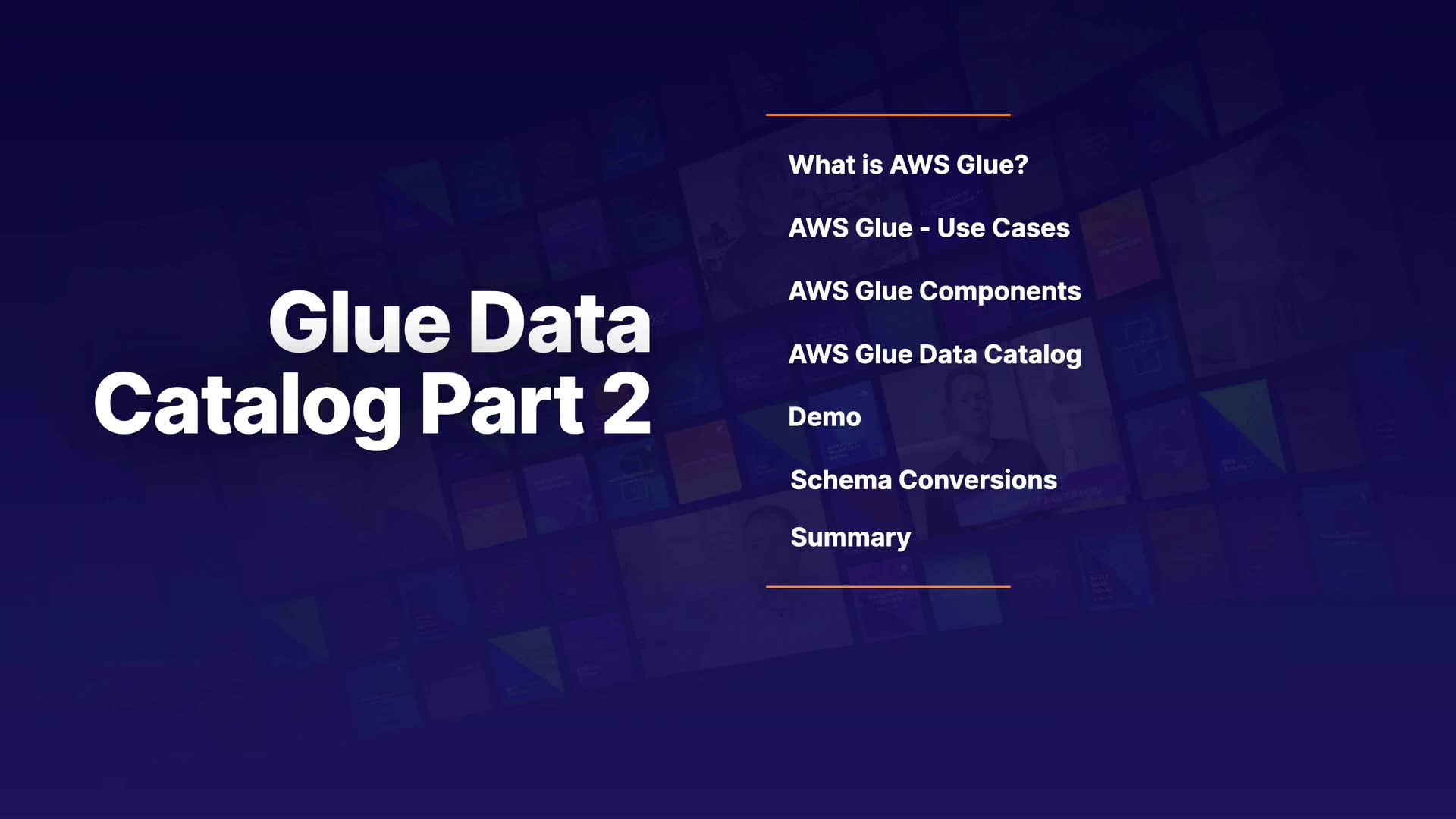 Glue Data Catalog Part 2

What is AWS Glue?

AWS Glue - Use Cases

AWS Glue Components

AWS Glue Data Catalog

Demo

Schema Conversions

Summary